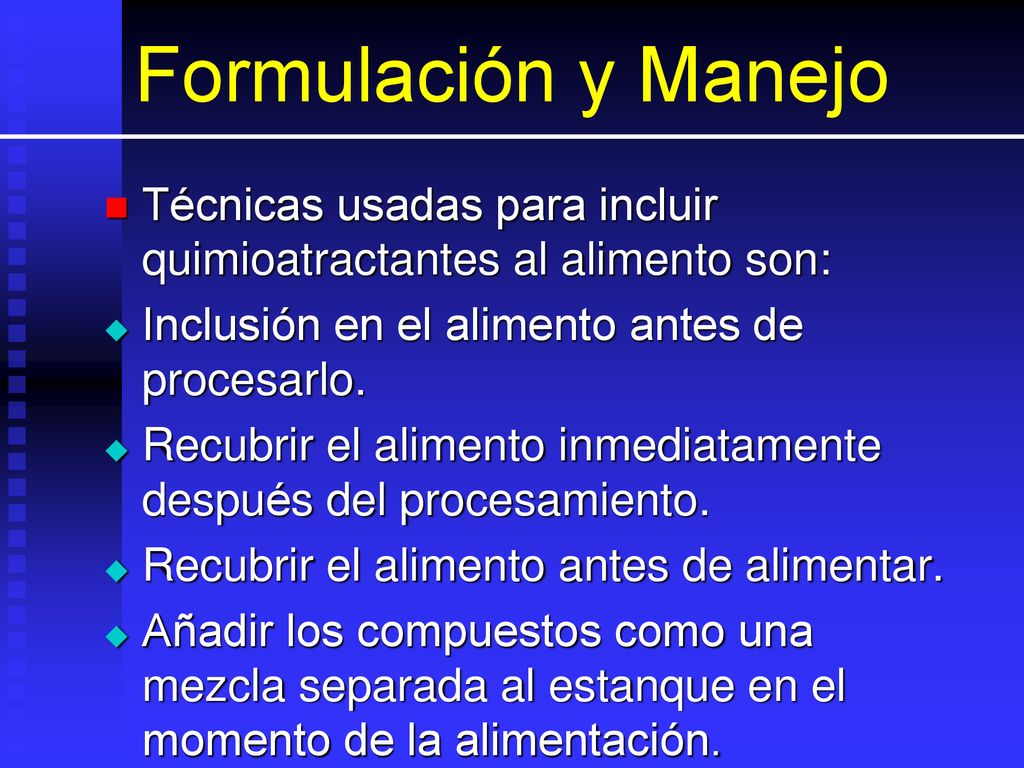 Formulación y Manejo

Técnicas usadas para incluir quimioatractantes al alimento son:

Inclusión en el alimento antes de procesarlo.

Recubrir el alimento inmediatamente después del procesamiento.

Recubrir el alimento antes de alimentar.

Añadir los compuestos como una mezcla separada al estanque en el momento de la alimentación.